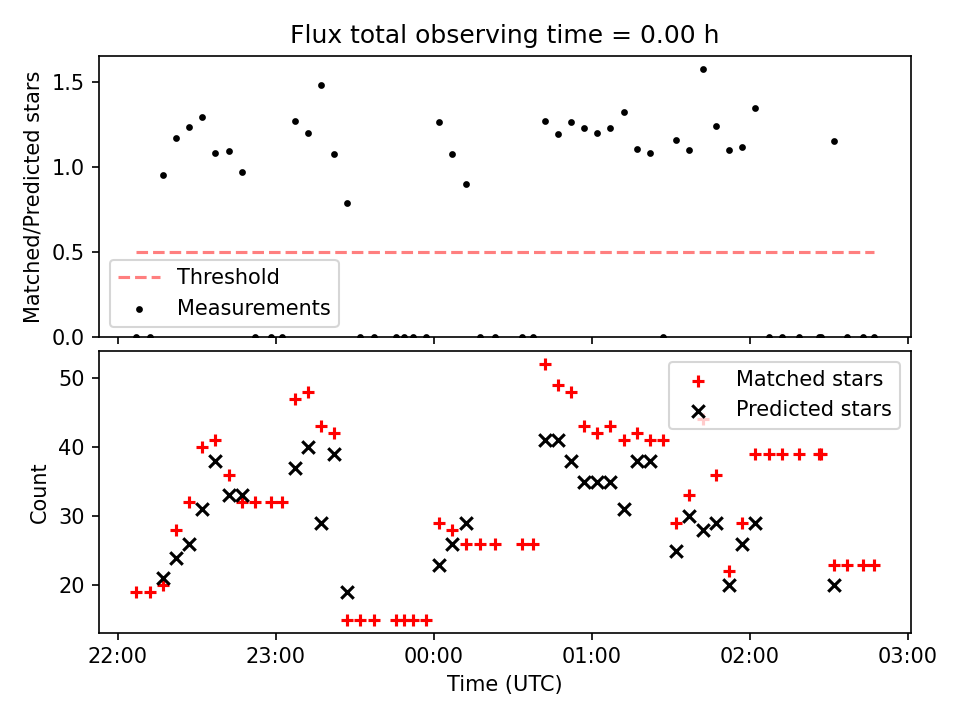 Flux total observing time = 0.00 h

Matched/Predicted stars

1.5
1.0
0.5
0.0

Threshold
Measurements

Count

50
40
30
20

Matched stars
Predicted stars

22:00
23:00
00:00
01:00
02:00
03:00

Time (UTC)